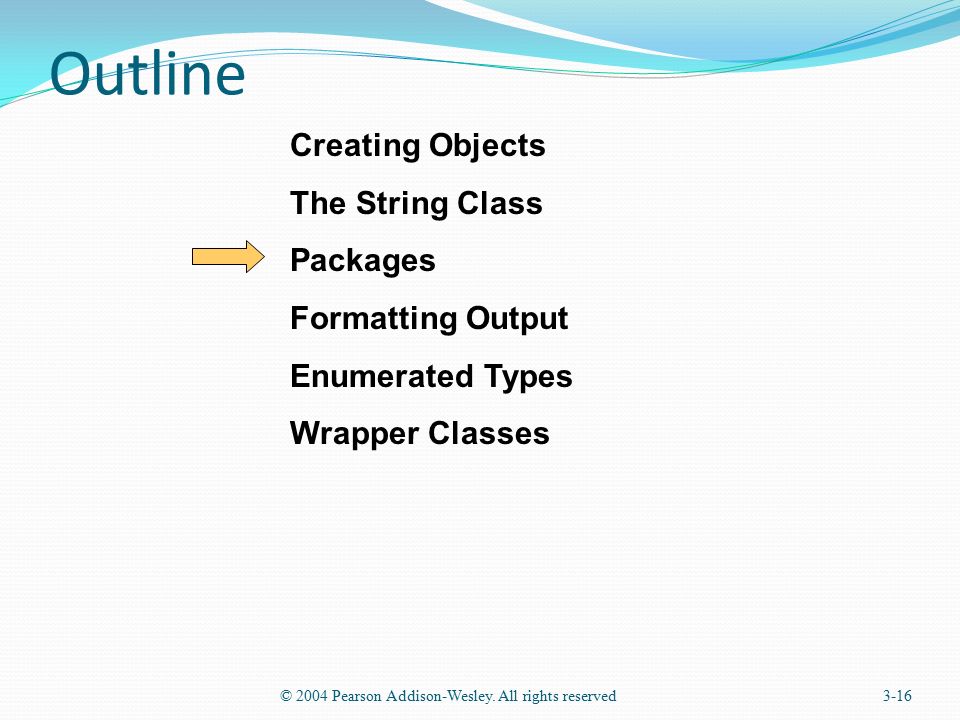 Outline

Creating Objects

The String Class

Packages

Formatting Output

Enumerated Types

Wrapper Classes

© 2004 Pearson Addison-Wesley. All rights reserved

3-16